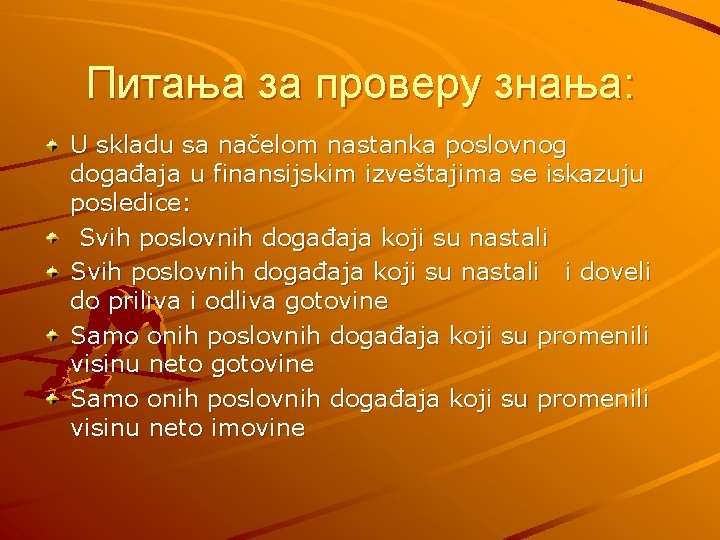 Питања за проверу знања:

U skladu sa načelom nastanka poslovnog događaja u finansijskim izveštajima se iskazuju posledice:

Svih poslovnih događaja koji su nastali

Svih poslovnih događaja koji su nastali i doveli do priliva i odliva gotovine

Samo onih poslovnih događaja koji su promenili visinu neto gotovine

Samo onih poslovnih događaja koji su promenili visinu neto imovine